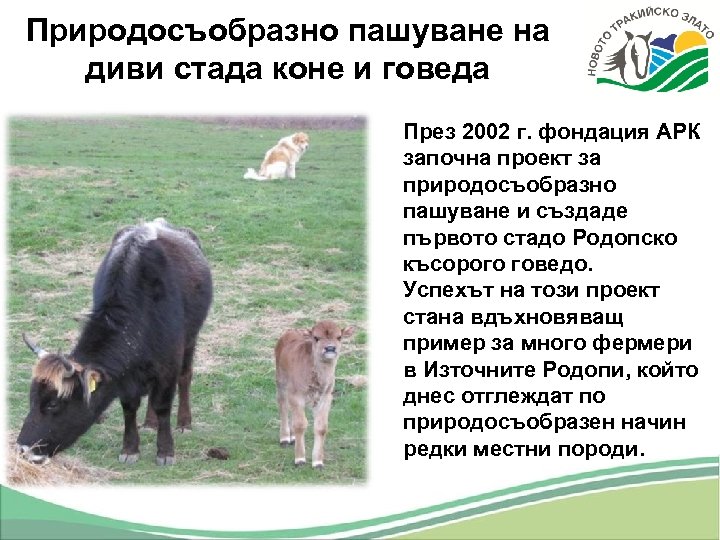 Природосъобразно пашуване на диви стада коне и говеда

НОВОТО ТРАКИЙСКО ЗЛАТО

През 2002 г. фондация АРК започна проект за природосъобразно пашуване и създаде първото стадо Родопско късорого говедо. Успехът на този проект стана вдъхновяващ пример за много фермери в Източните Родопи, който днес отглеждат по природосъобразен начин редки местни породи.